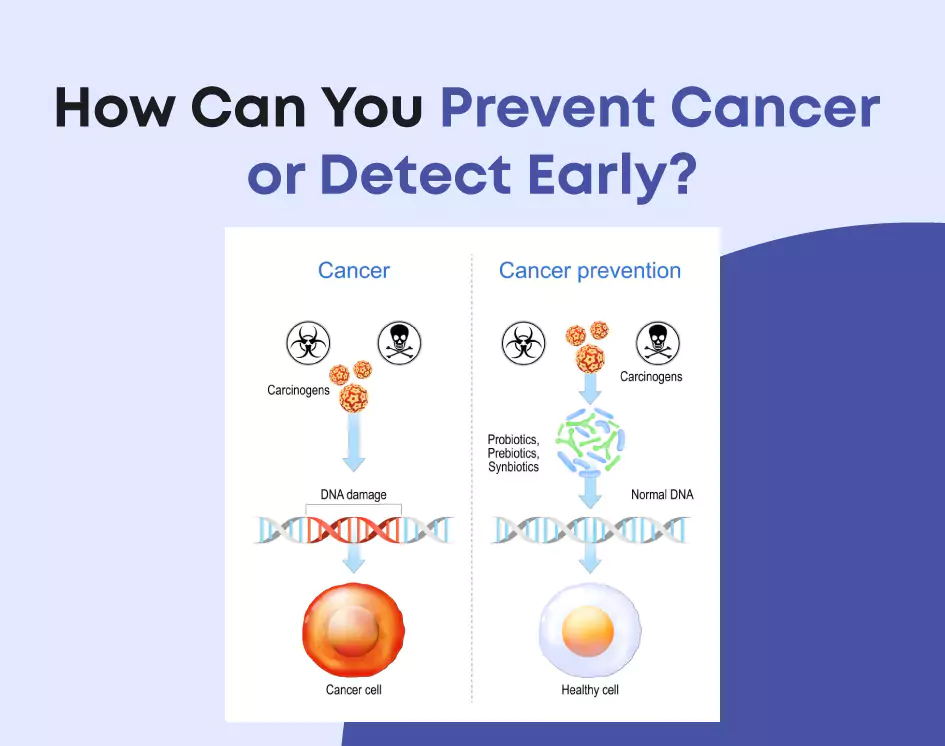 How Can You Prevent Cancer or Detect Early?

Cancer

Carcinogens

DNA damage

Cancer cell

Cancer prevention

Carcinogens

Probiotics, Prebiotics, Synbiotics

Normal DNA

Healthy cell